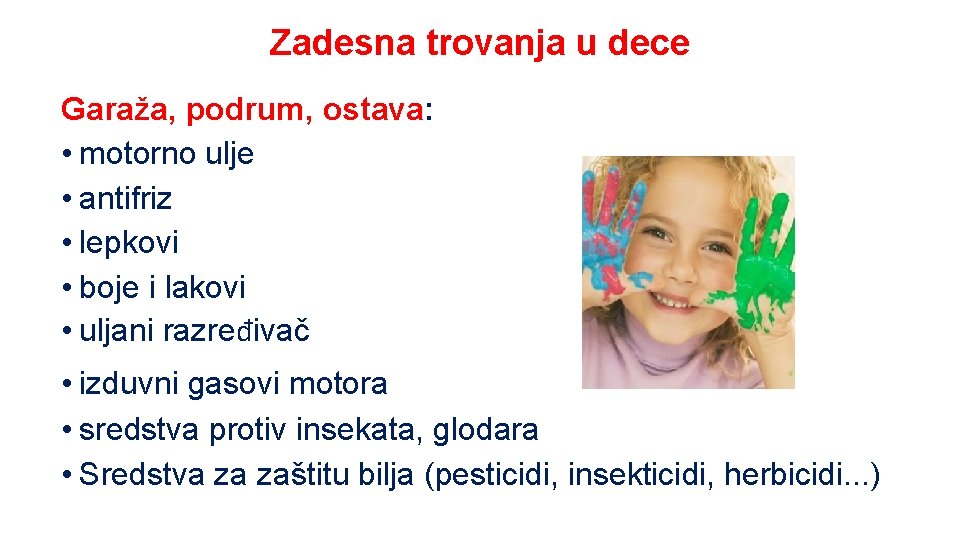 Zadesna trovanja u dece

Garaža, podrum, ostava:
• motorno ulje
• antifriz
• lepkovi
• boje i lakovi
• uljani razređivač
• izduvni gasovi motora
• sredstva protiv insekata, glodara
• Sredstva za zaštitu bilja (pesticidi, insekticidi, herbicidi...)